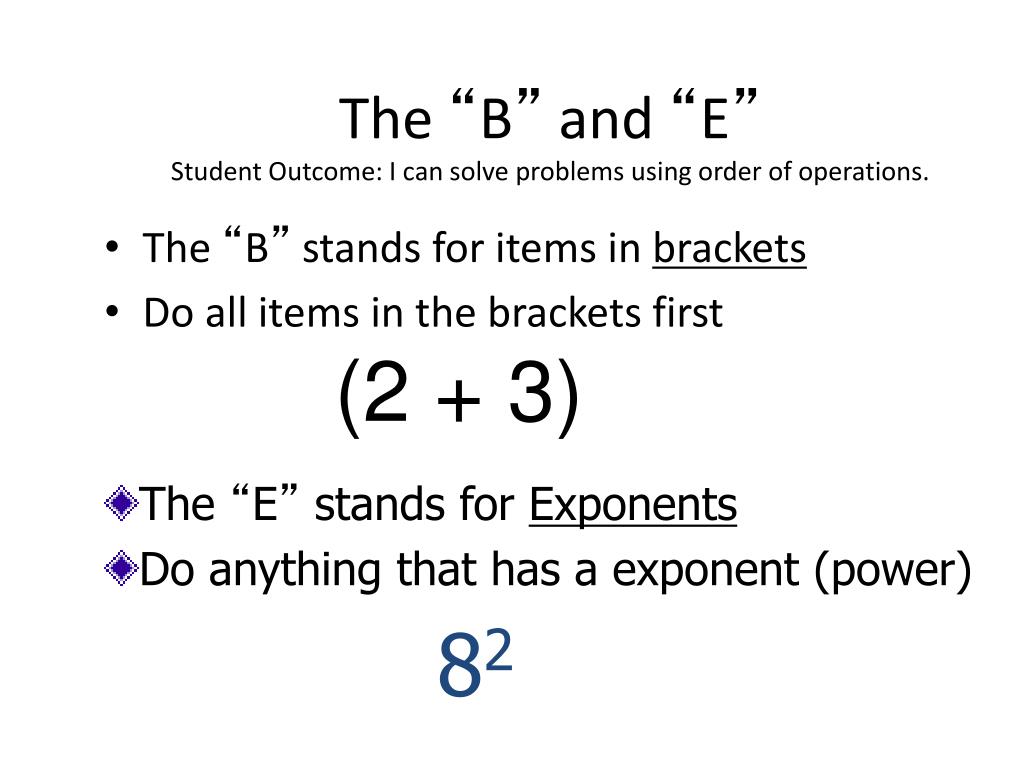 The “B” and “E”
Student Outcome: I can solve problems using order of operations.

• The “B” stands for items in brackets
• Do all items in the brackets first

$(2 + 3)$

The “E” stands for Exponents
Do anything that has a exponent (power)

$8^2$